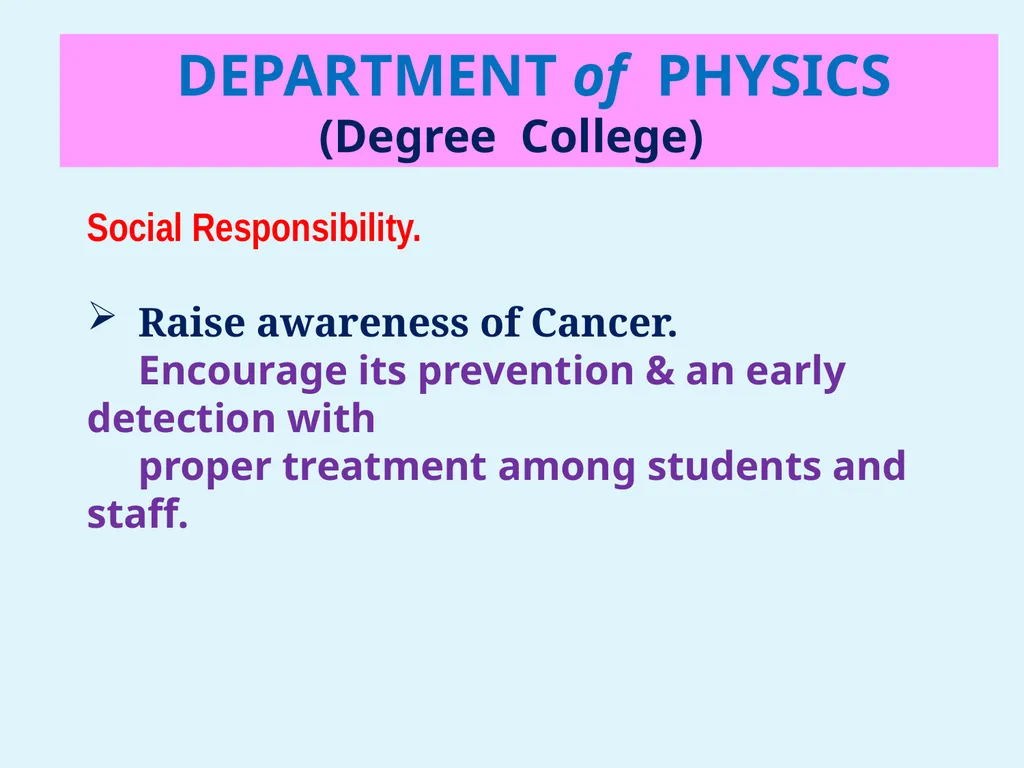 DEPARTMENT of PHYSICS
(Degree College)

Social Responsibility.

➢ Raise awareness of Cancer.
Encourage its prevention & an early detection with
proper treatment among students and staff.